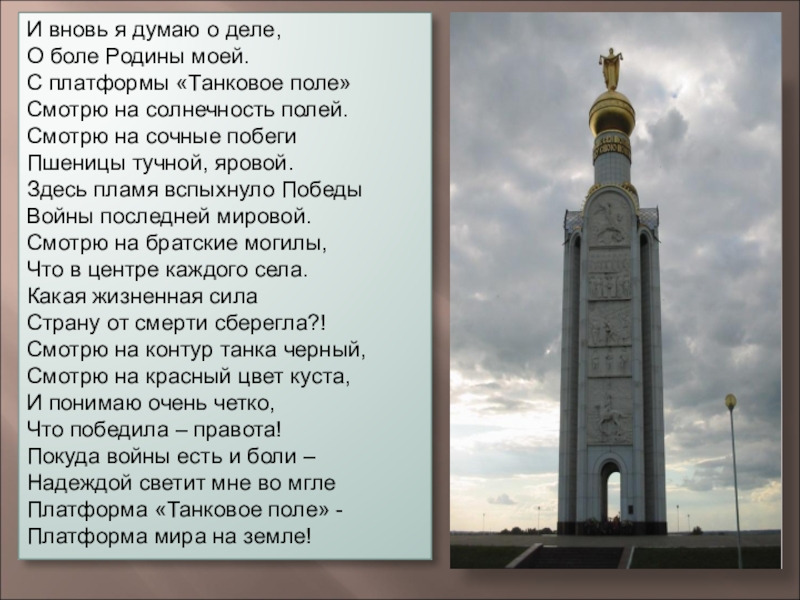 И вновь я думаю о деле,
О боле Родины моей.
С платформы «Танковое поле»
Смотрю на солнечность полей.
Смотрю на сочные побеги
Пшеницы тучной, яровой.
Здесь пламя вспыхнуло Победы
Войны последней мировой.
Смотрю на братские могилы,
Что в центре каждого села.
Какая жизненная сила
Страну от смерти сберегла?!
Смотрю на контур танка черный,
Смотрю на красный цвет куста,
И понимаю очень четко,
Что победила – правота!
Покуда войны есть и боли –
Надеждой светит мне во мгле
Платформа «Танковое поле» -
Платформа мира на земле!